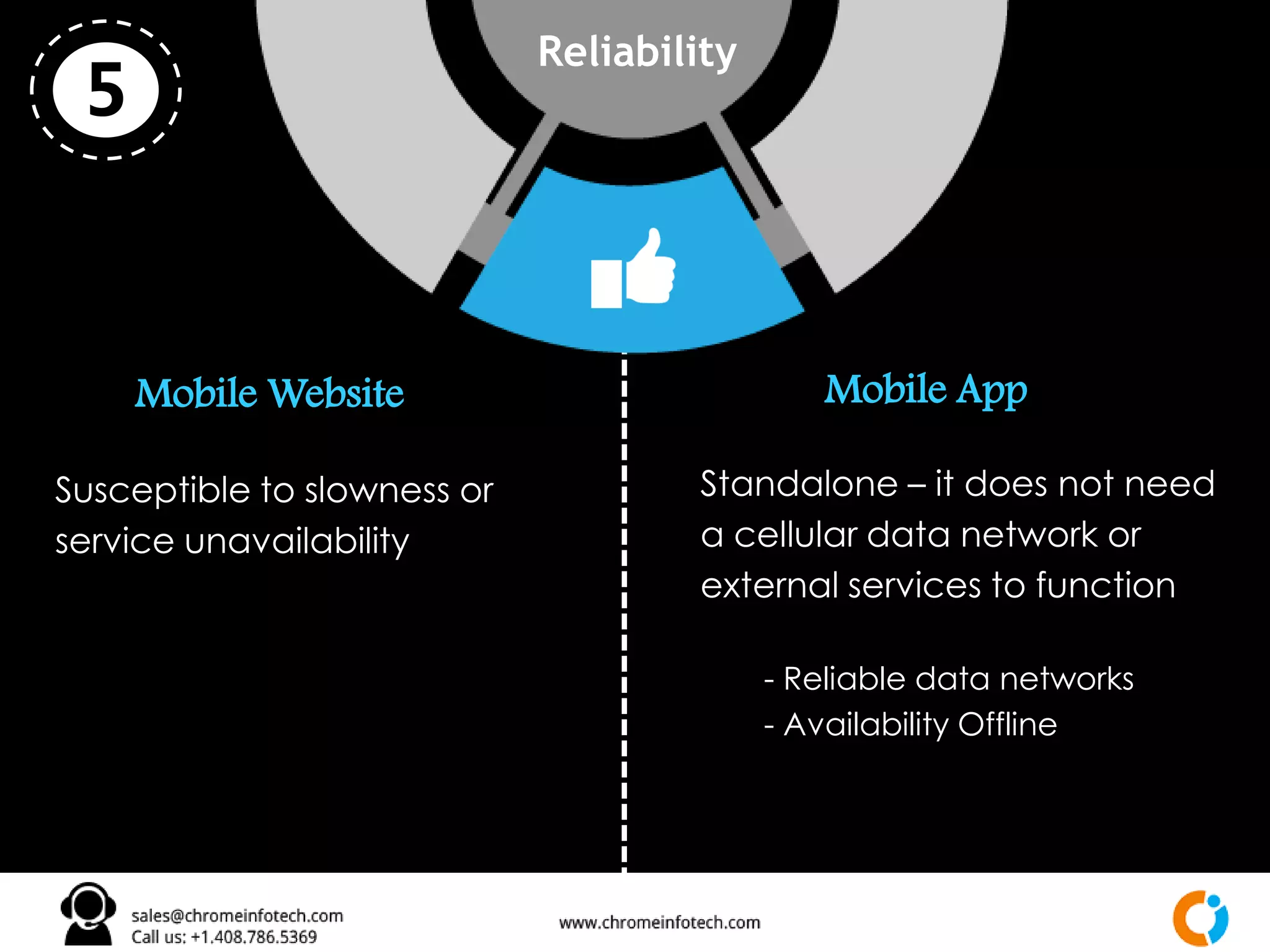 5

Reliability

Mobile Website

Susceptible to slowness or service unavailability

Mobile App

Standalone – it does not need a cellular data network or external services to function

- Reliable data networks
- Availability Offline

sales@chromeinfotech.com
Call us: +1.408.786.5369

www.chromeinfotech.com